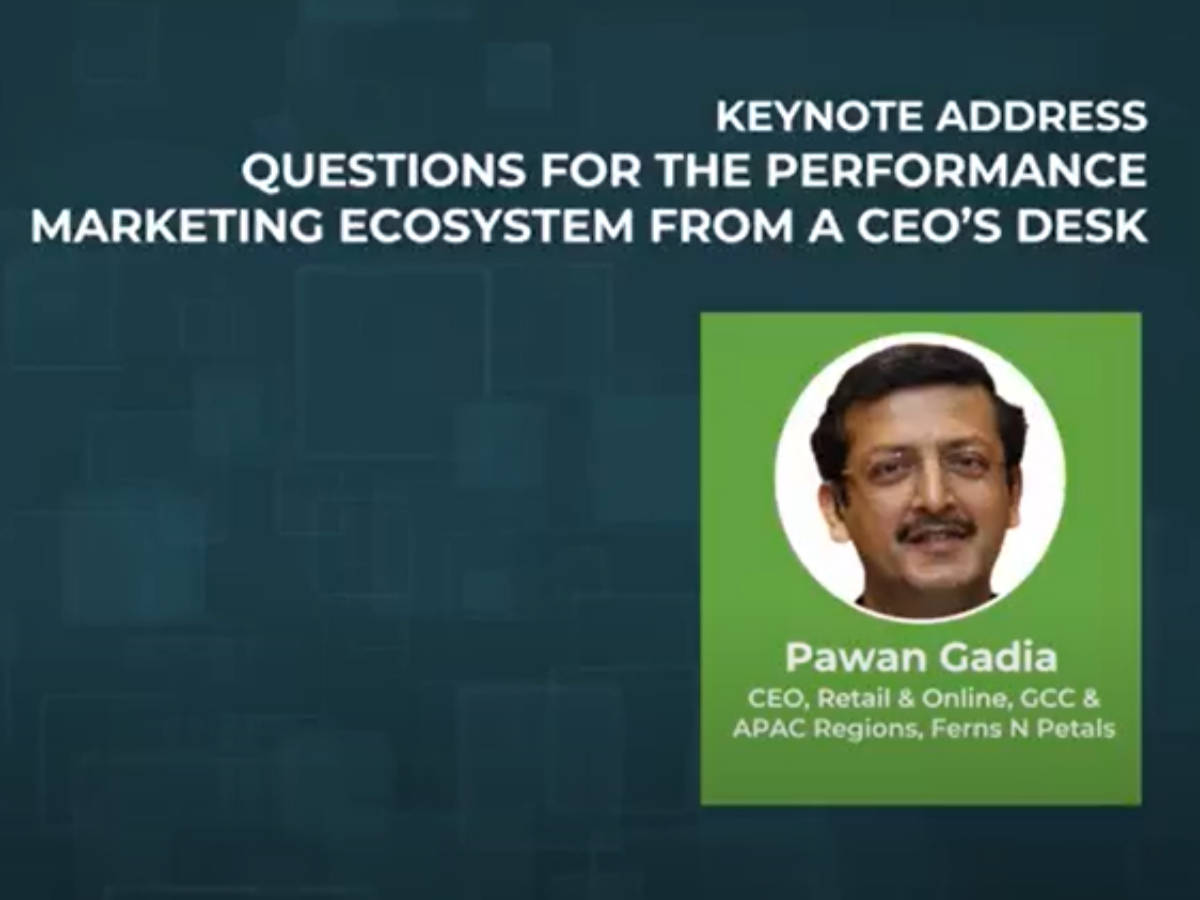 KEYNOTE ADDRESS
QUESTIONS FOR THE PERFORMANCE MARKETING ECOSYSTEM FROM A CEO'S DESK

Pawan Gadia
CEO, Retail & Online, GCC & APAC Regions, Ferns N Petals